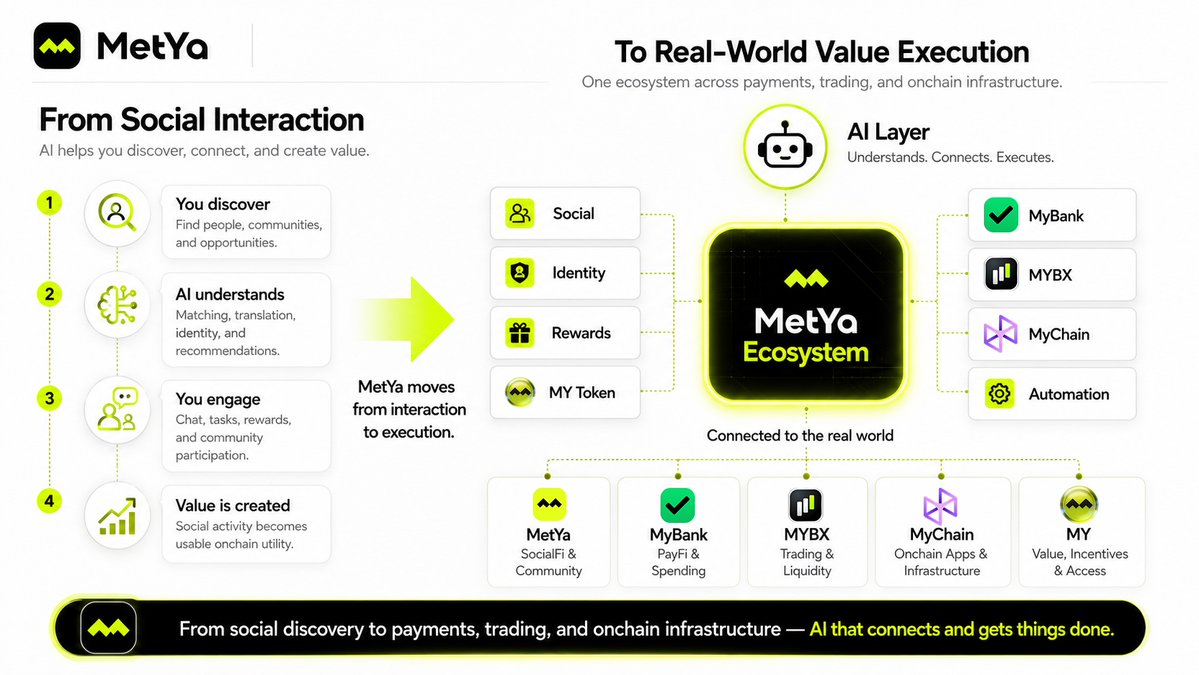 MetYa

To Real-World Value Execution
One ecosystem across payments, trading, and onchain infrastructure.

From Social Interaction
AI helps you discover, connect, and create value.

1
You discover
Find people, communities, and opportunities.

2
AI understands
Matching, translation, identity, and recommendations.

3
You engage
Chat, tasks, rewards, and community participation.

4
Value is created
Social activity becomes usable onchain utility.

MetYa moves from interaction to execution.

AI Layer
Understands. Connects. Executes.

Social
Identity
Rewards
MY Token

MetYa Ecosystem

MyBank
MYBX
MyChain
Automation

Connected to the real world

MetYa
SocialFi & Community

MyBank
PayFi & Spending

MYBX
Trading & Liquidity

MyChain
Onchain Apps & Infrastructure

MY
Value, Incentives & Access

From social discovery to payments, trading, and onchain infrastructure — AI that connects and gets things done.